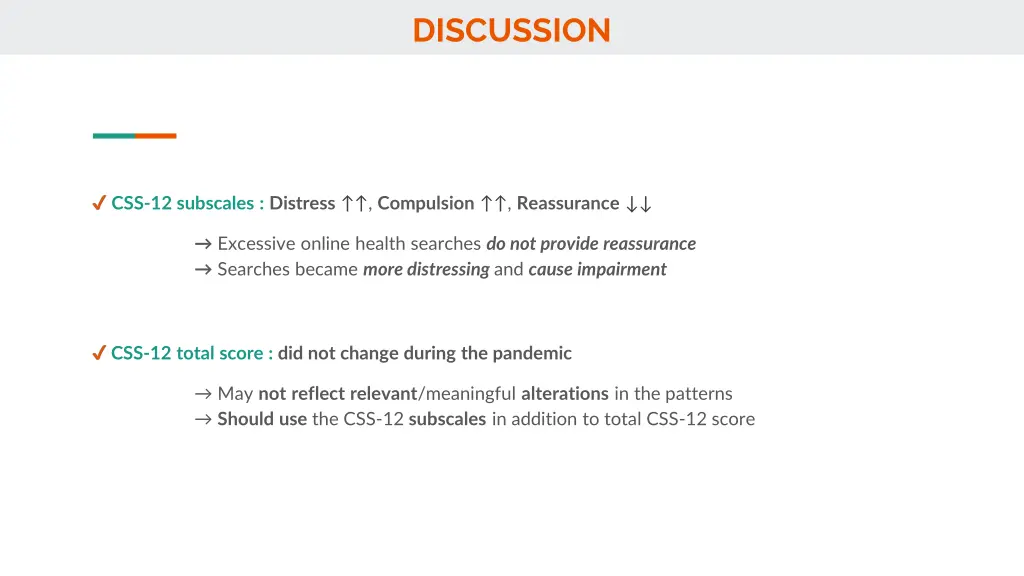 DISCUSSION

✓ CSS-12 subscales : Distress ↑↑, Compulsion ↑↑, Reassurance ↓↓

→ Excessive online health searches do not provide reassurance
→ Searches became more distressing and cause impairment

✓ CSS-12 total score : did not change during the pandemic

→ May not reflect relevant/meaningful alterations in the patterns
→ Should use the CSS-12 subscales in addition to total CSS-12 score